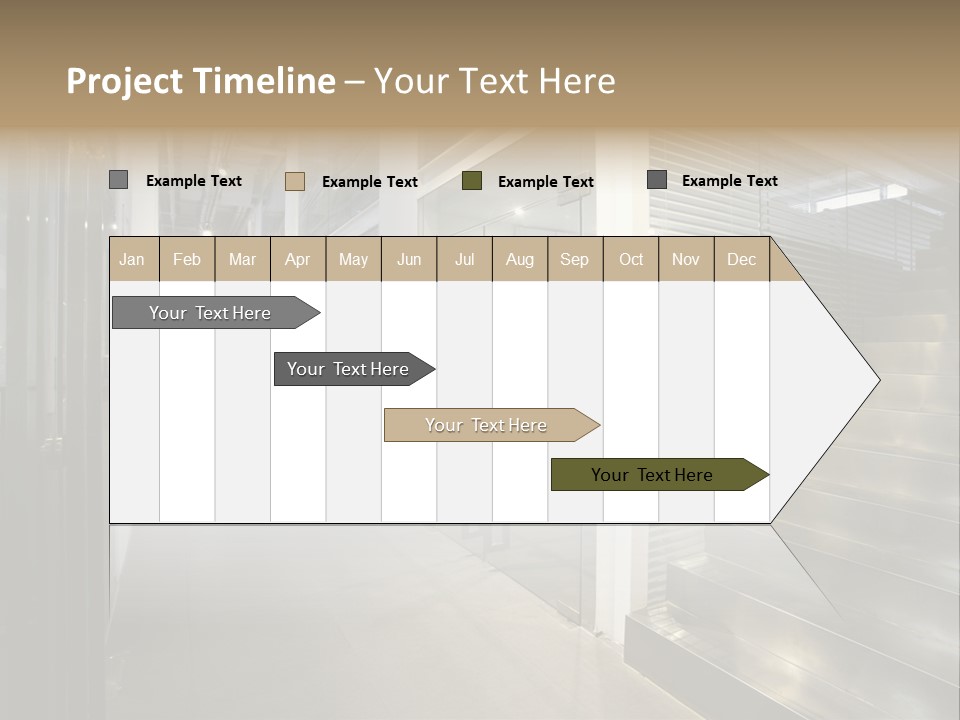 Project Timeline – Your Text Here

Example Text Example Text Example Text Example Text

| Jan | Feb | Mar | Apr | May | Jun | Jul | Aug | Sep | Oct | Nov | Dec |
|---|---|---|---|---|---|---|---|---|---|---|---|

Your Text Here

Your Text Here

Your Text Here

Your Text Here